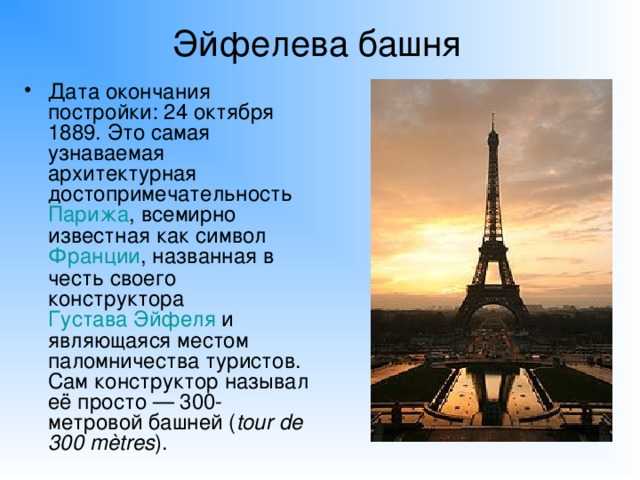 Эйфелева башня

• Дата окончания постройки: 24 октября 1889. Это самая узнаваемая архитектурная достопримечательность Парижа, всемирно известная как символ Франции, названная в честь своего конструктора Густава Эйфеля и являющаяся местом паломничества туристов. Сам конструктор называл её просто — 300-метровой башней (tour de 300 mètres).